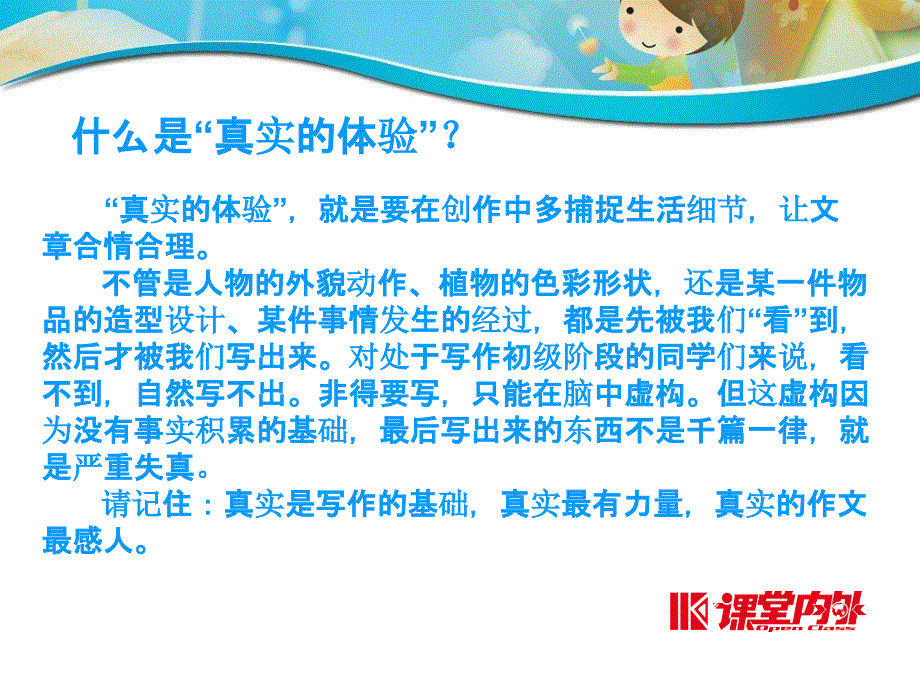 什么是“真实的体验”？

“真实的体验”，就是要在创作中多捕捉生活细节，让文章合情合理。

不管是人物的外貌动作、植物的色彩形状，还是某一件物品的造型设计、某件事情发生的经过，都是先被我们“看”到，然后才被我们写出来。对处于写作初级阶段的同学们来说，看不到，自然写不出。非得要写，只能在脑中虚构。但这虚构因为没有事实积累的基础，最后写出来的东西不是千篇一律，就是严重失真。

请记住：真实是写作的基础，真实最有力量，真实的作文最感人。

课堂内外 Open Class